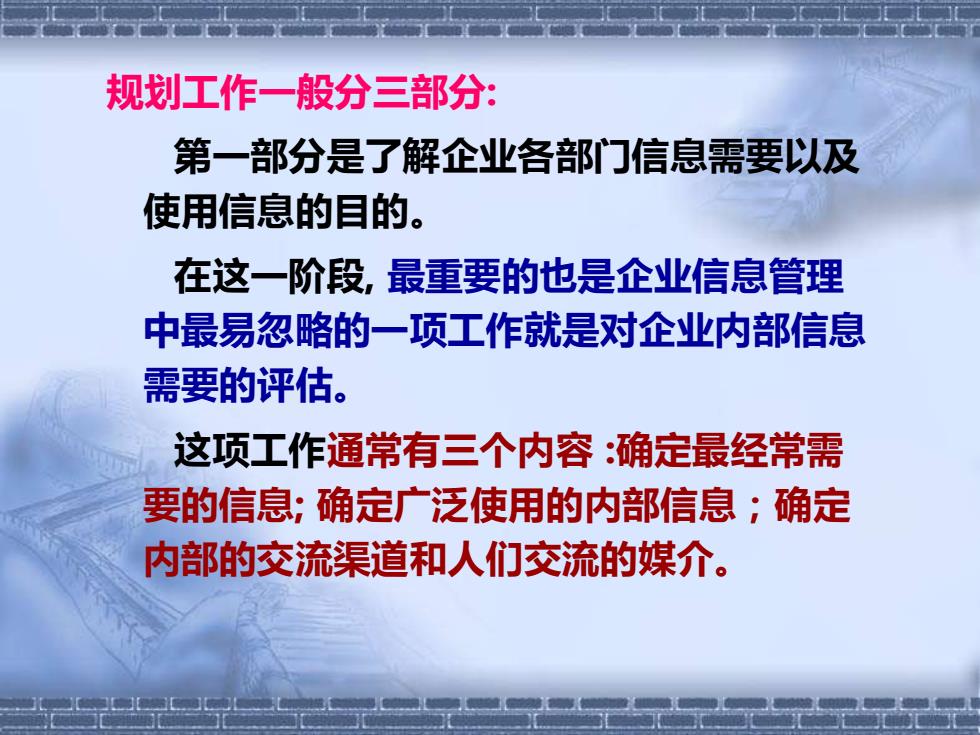 规划工作一般分三部分:

第一部分是了解企业各部门信息需要以及使用信息的目的。

在这一阶段, 最重要的也是企业信息管理中最易忽略的一项工作就是对企业内部信息需要的评估。

这项工作通常有三个内容 :确定最经常需要的信息; 确定广泛使用的内部信息；确定内部的交流渠道和人们交流的媒介。